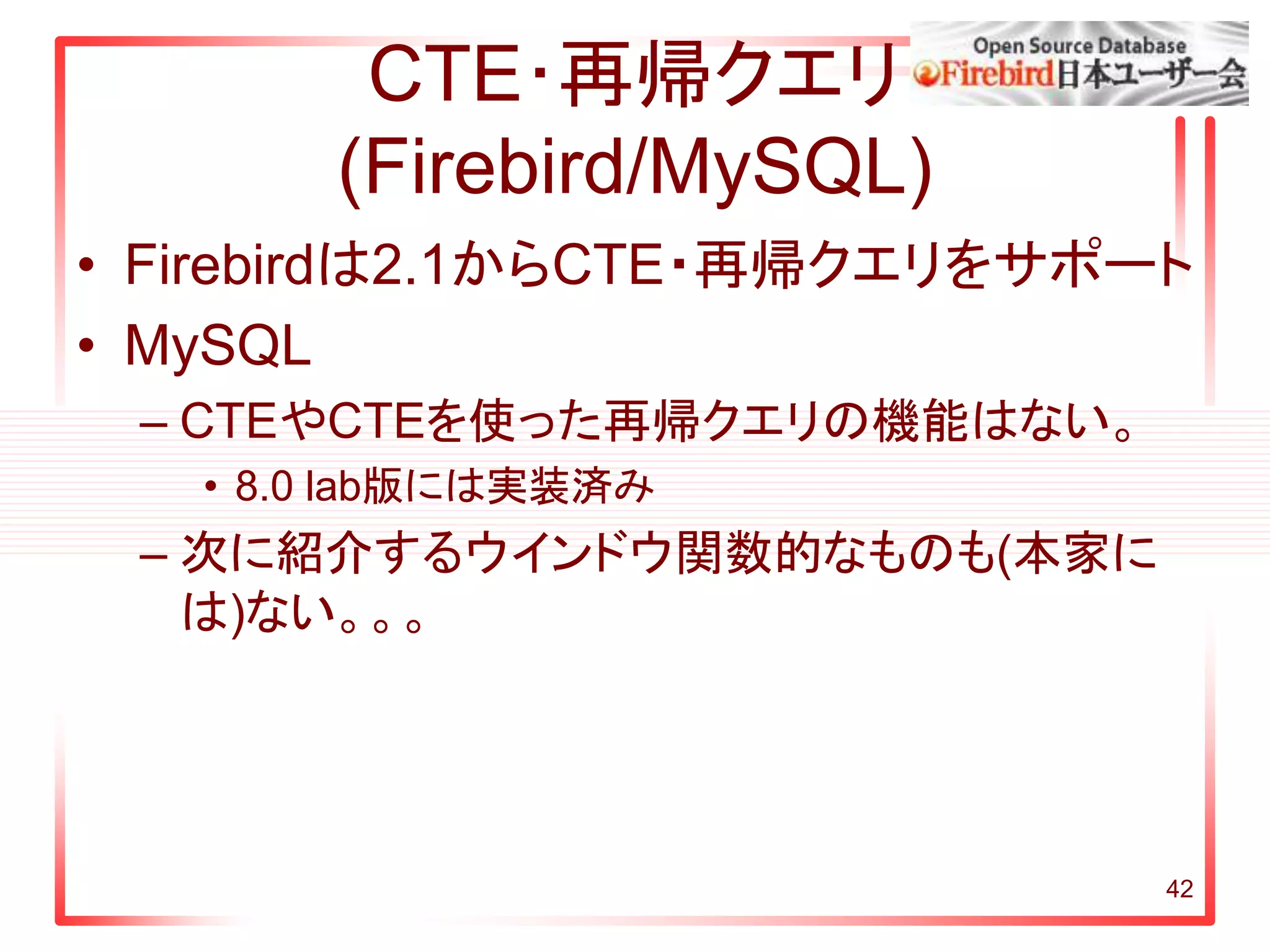 CTE･再帰クエリ (Firebird/MySQL)

Open Source Database
Firebird日本ユーザー会

• Firebirdは2.1からCTE･再帰クエリをサポート
• MySQL
– CTEやCTEを使った再帰クエリの機能はない。
• 8.0 lab版には実装済み
– 次に紹介するウインドウ関数的なものも(本家には)ない。。。

42